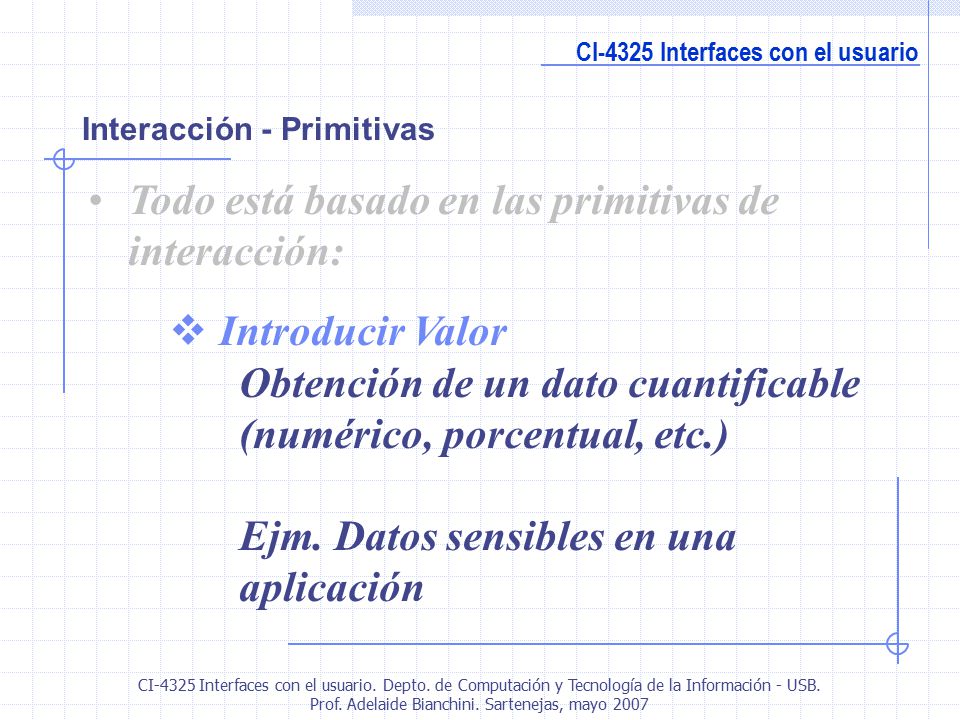 CI-4325 Interfaces con el usuario

Interacción - Primitivas

• Todo está basado en las primitivas de interacción:

❖ Introducir Valor
Obtención de un dato cuantificable (numérico, porcentual, etc.)

Ejm. Datos sensibles en una aplicación

CI-4325 Interfaces con el usuario. Depto. de Computación y Tecnología de la Información - USB. Prof. Adelaide Bianchini. Sartenejas, mayo 2007